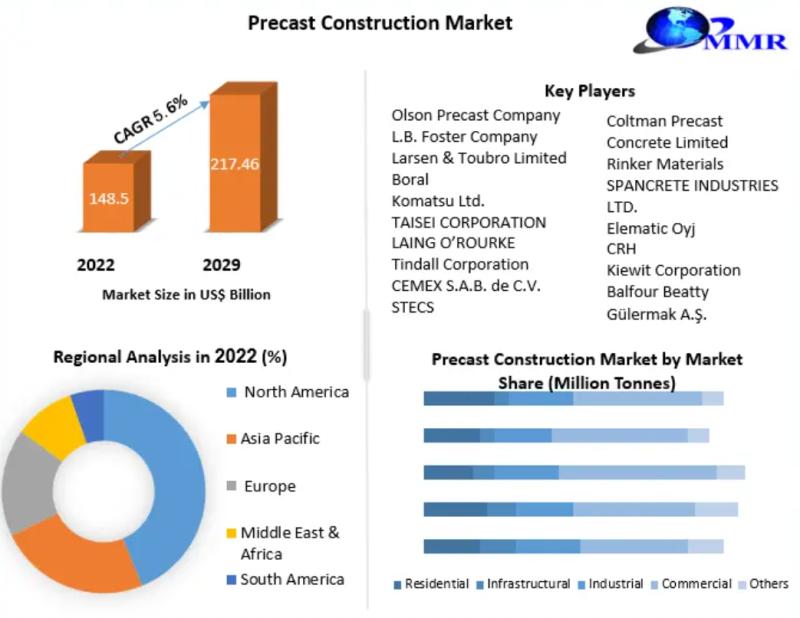 Precast Construction Market

MMR

CAGR 5.6%

148.5

217.46

2022

2029

Market Size in US$ Billion

Key Players

Olson Precast Company
L.B. Foster Company
Larsen & Toubro Limited
Boral
Komatsu Ltd.
TAISEI CORPORATION
LAING O'ROURKE
Tindall Corporation
CEMEX S.A.B. de C.V.
STECS

Coltman Precast
Concrete Limited
Rinker Materials
SPANCRETE INDUSTRIES LTD.
Elematic Oyj
CRH
Kiewit Corporation
Balfour Beatty
Gülermak A.Ş.

Regional Analysis in 2022 (%)

North America
Asia Pacific
Europe
Middle East & Africa
South America

Precast Construction Market by Market Share (Million Tonnes)

Residential
Infrastructural
Industrial
Commercial
Others